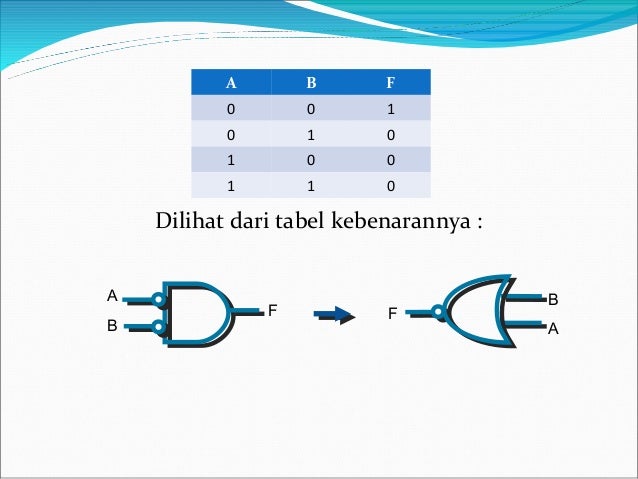 | A | B | F |
|---|---|---|
| 0 | 0 | 1 |
| 0 | 1 | 0 |
| 1 | 0 | 0 |
| 1 | 1 | 0 |

Dilihat dari tabel kebenarannya :

A
B
F

F
B
A